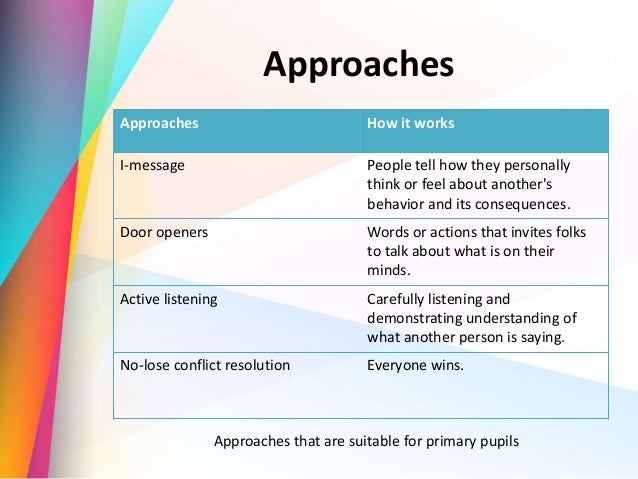 Approaches

| Approaches | How it works |
|---|---|
| I-message | People tell how they personally think or feel about another's behavior and its consequences. |
| Door openers | Words or actions that invites folks to talk about what is on their minds. |
| Active listening | Carefully listening and demonstrating understanding of what another person is saying. |
| No-lose conflict resolution | Everyone wins. |

Approaches that are suitable for primary pupils